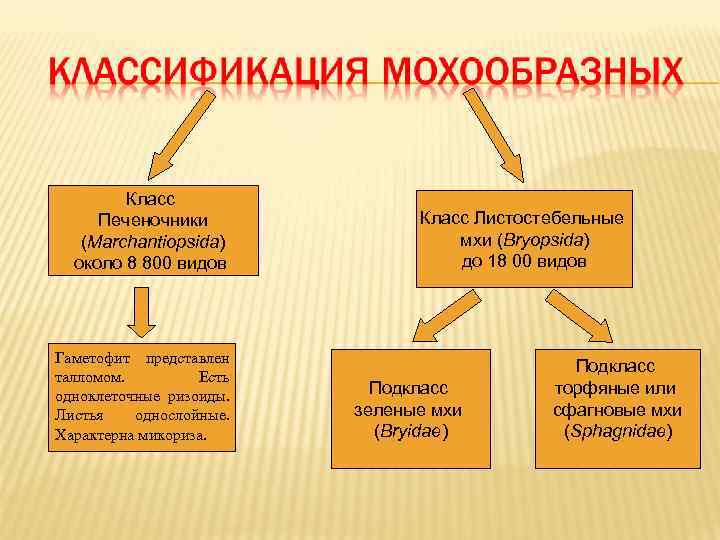 КЛАССИФИКАЦИЯ МОХООБРАЗНЫХ

Класс Печеночники (Marchantiopsida) около 8 800 видов

Гаметофит представлен талломом. Есть одноклеточные ризоиды. Листья однослойные. Характерна микориза.

Класс Листостебельные мхи (Bryopsida) до 18 00 видов

Подкласс зеленые мхи (Bryidae)

Подкласс торфяные или сфагновые мхи (Sphagnidae)